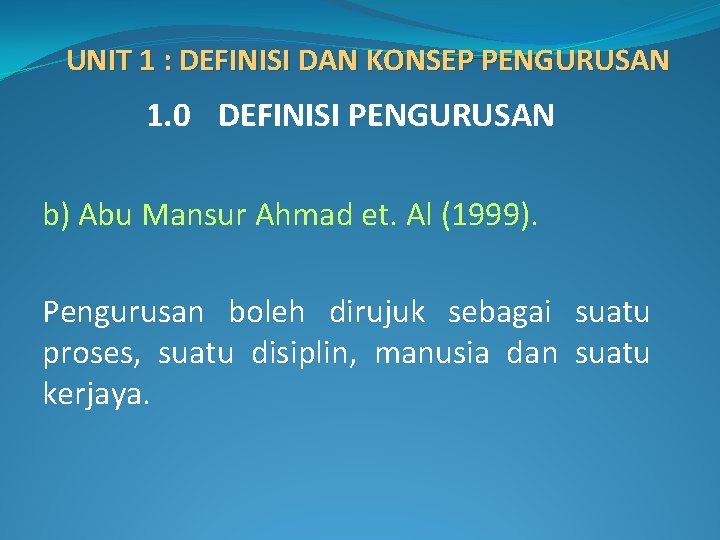 UNIT 1 : DEFINISI DAN KONSEP PENGURUSAN

1.0 DEFINISI PENGURUSAN

b) Abu Mansur Ahmad et. Al (1999).

Pengurusan boleh dirujuk sebagai suatu proses, suatu disiplin, manusia dan suatu kerjaya.